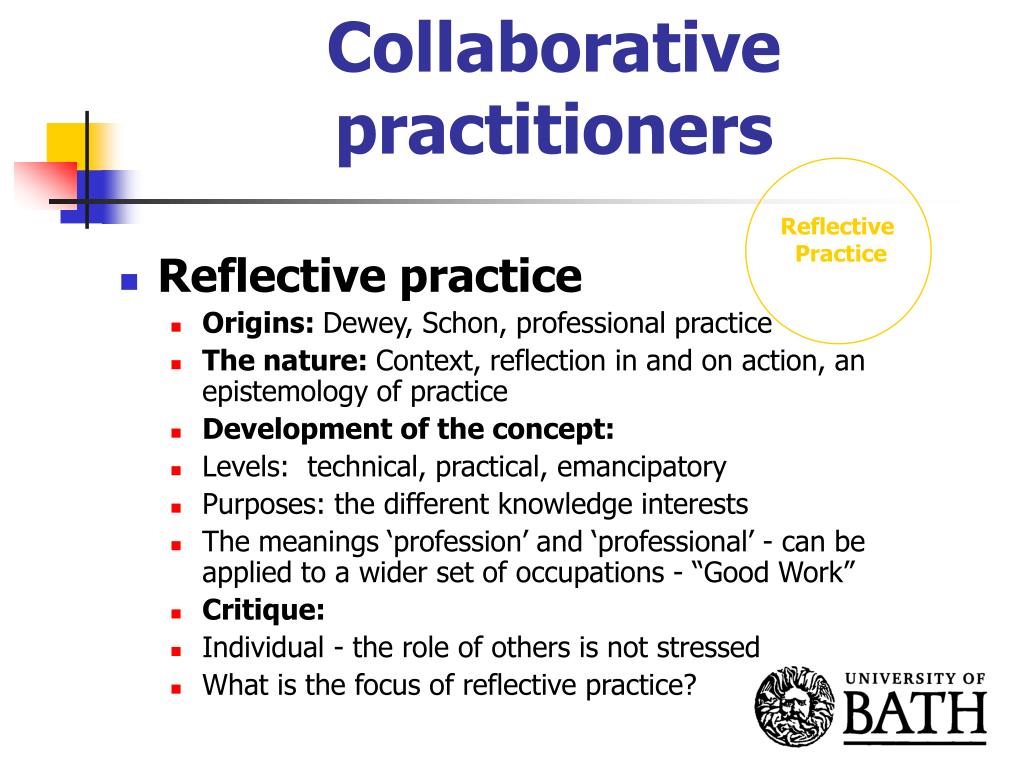 Collaborative practitioners

Reflective Practice

Reflective practice

Origins: Dewey, Schon, professional practice

The nature: Context, reflection in and on action, an epistemology of practice

Development of the concept:

Levels: technical, practical, emancipatory

Purposes: the different knowledge interests

The meanings ‘profession’ and ‘professional’ - can be applied to a wider set of occupations - “Good Work”

Critique:

Individual - the role of others is not stressed

What is the focus of reflective practice?

UNIVERSITY OF BATH